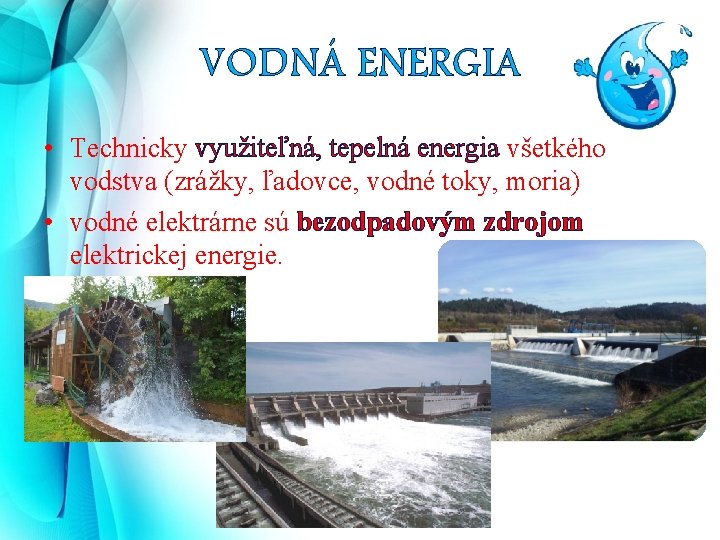 VODNÁ ENERGIA

• Technicky využiteľná, tepelná energia všetkého vodstva (zrážky, ľadovce, vodné toky, moria)
• vodné elektrárne sú bezodpadovým zdrojom elektrickej energie.